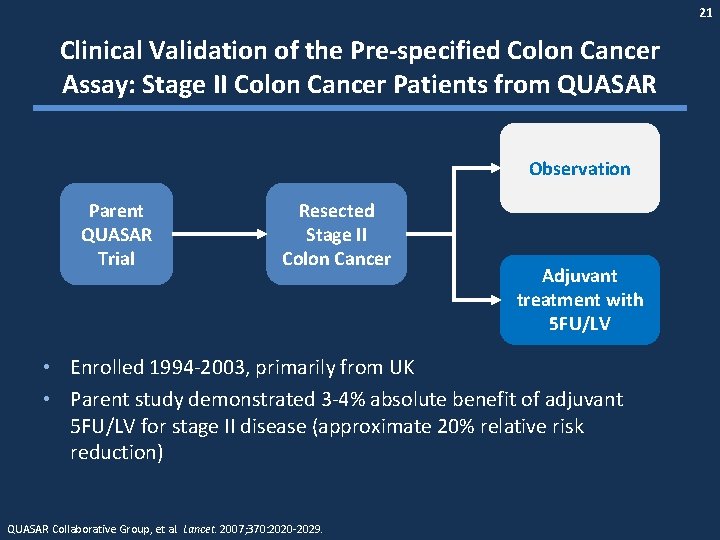 21

Clinical Validation of the Pre-specified Colon Cancer Assay: Stage II Colon Cancer Patients from QUASAR

Parent QUASAR Trial

Resected Stage II Colon Cancer

Observation

Adjuvant treatment with 5FU/LV

• Enrolled 1994-2003, primarily from UK
• Parent study demonstrated 3-4% absolute benefit of adjuvant 5FU/LV for stage II disease (approximate 20% relative risk reduction)

QUASAR Collaborative Group, et al. Lancet. 2007;370:2020-2029.